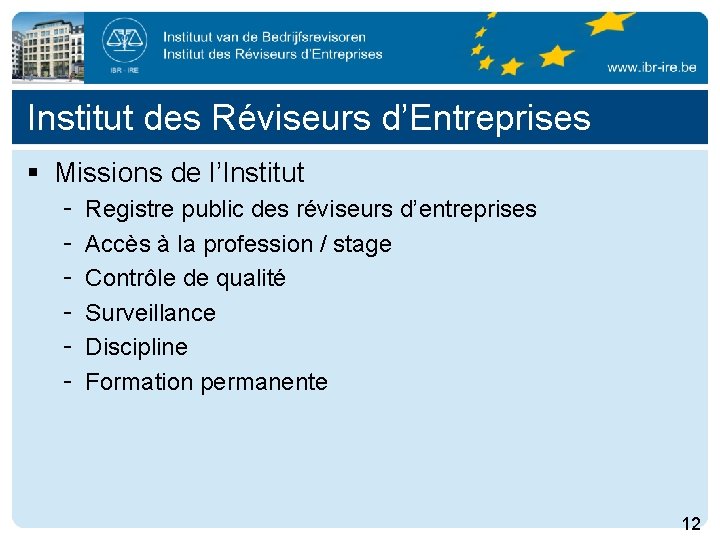 IBR · IRE

Instituut van de Bedrijfsrevisoren
Institut des Réviseurs d'Entreprises

www.ibr-ire.be

Institut des Réviseurs d'Entreprises

▪ Missions de l'Institut
- Registre public des réviseurs d'entreprises
- Accès à la profession / stage
- Contrôle de qualité
- Surveillance
- Discipline
- Formation permanente

12